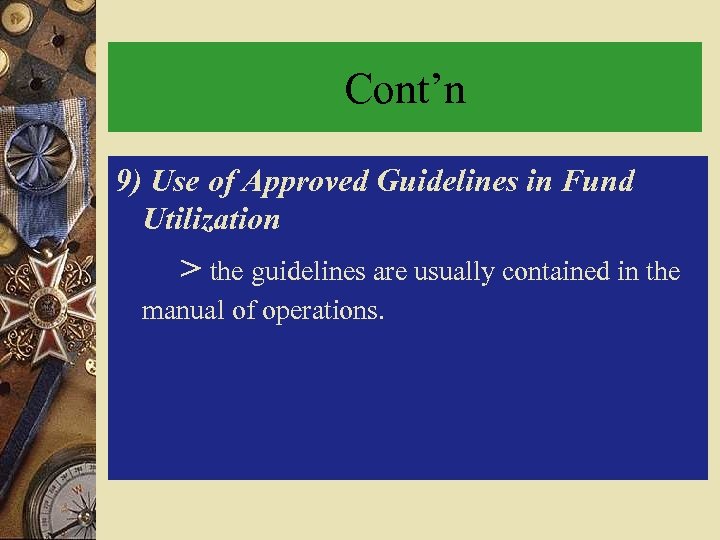 Cont’n

9) Use of Approved Guidelines in Fund Utilization

> the guidelines are usually contained in the manual of operations.